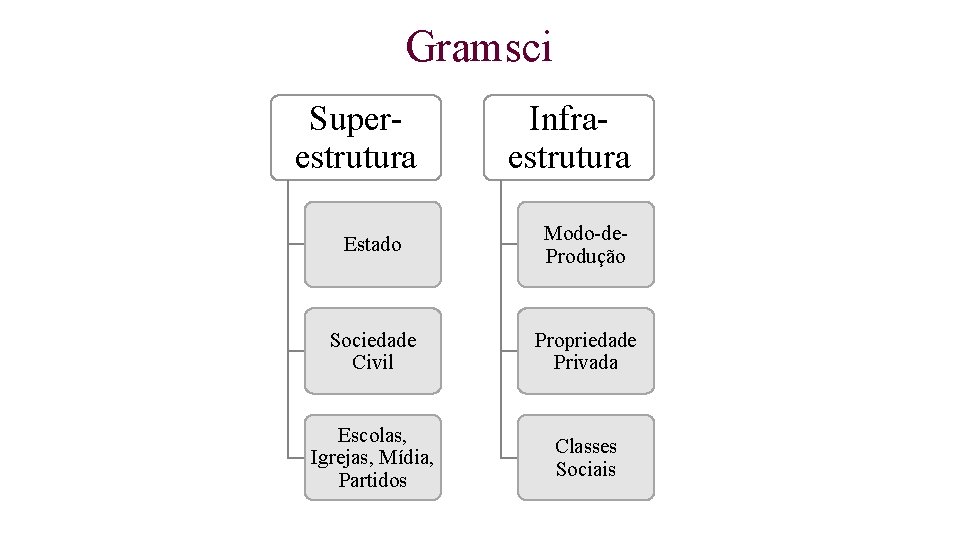 Gramsci

Super-estrutura

Estado

Sociedade Civil

Escolas, Igrejas, Mídia, Partidos

Infra-estrutura

Modo-de-Produção

Propriedade Privada

Classes Sociais